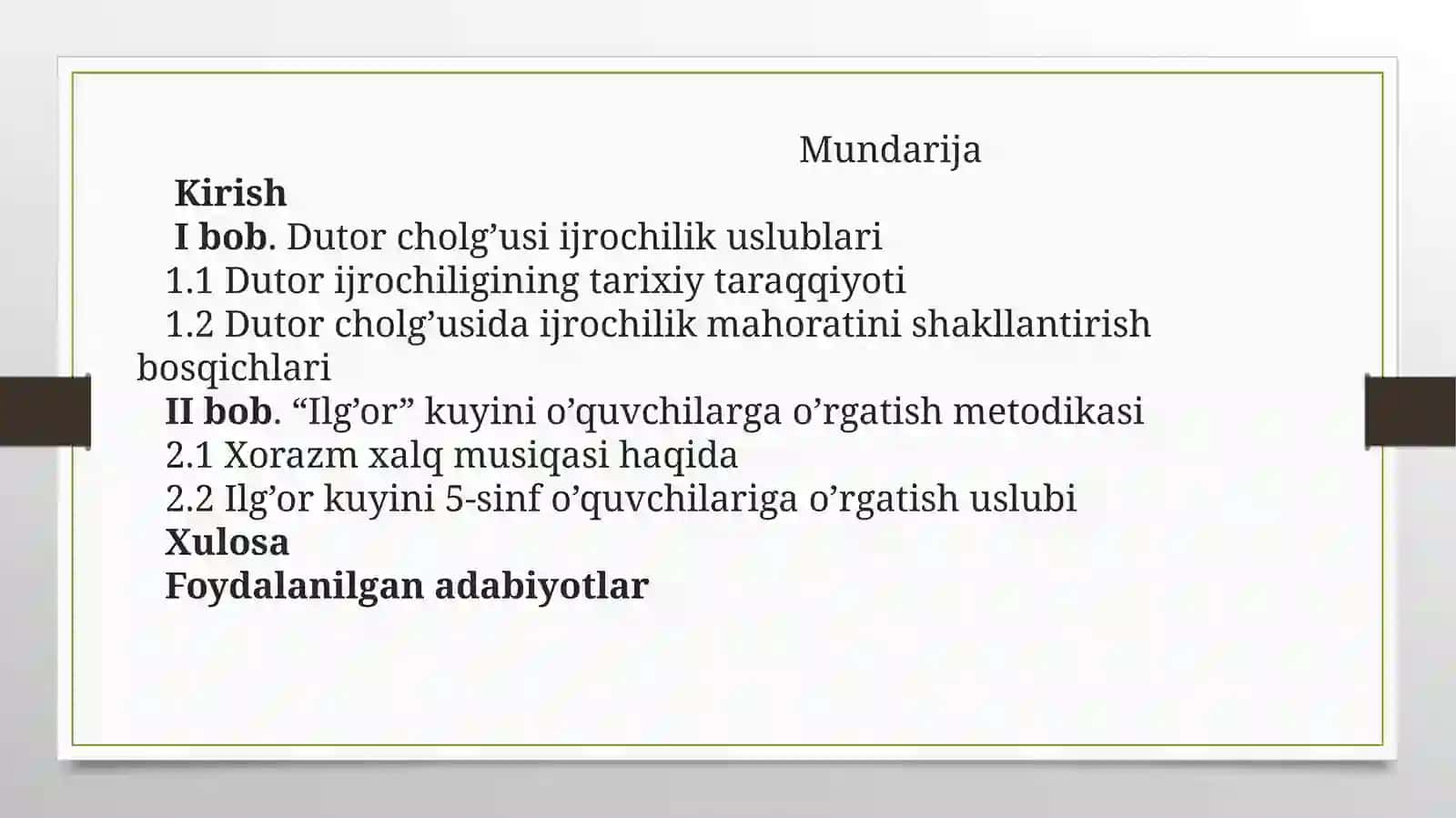 Mundarija

Kirish
I bob. Dutor cholg’usi ijrochilik uslublari
1.1 Dutor ijrochiligining tarixiy taraqqiyoti
1.2 Dutor cholg’usida ijrochilik mahoratini shakllantirish bosqichlari
II bob. “Ilg’or” kuyini o’quvchilarga o’rgatish metodikasi
2.1 Xorazm xalq musiqasi haqida
2.2 Ilg’or kuyini 5-sinf o’quvchilariga o’rgatish uslubi
Xulosa
Foydalanilgan adabiyotlar